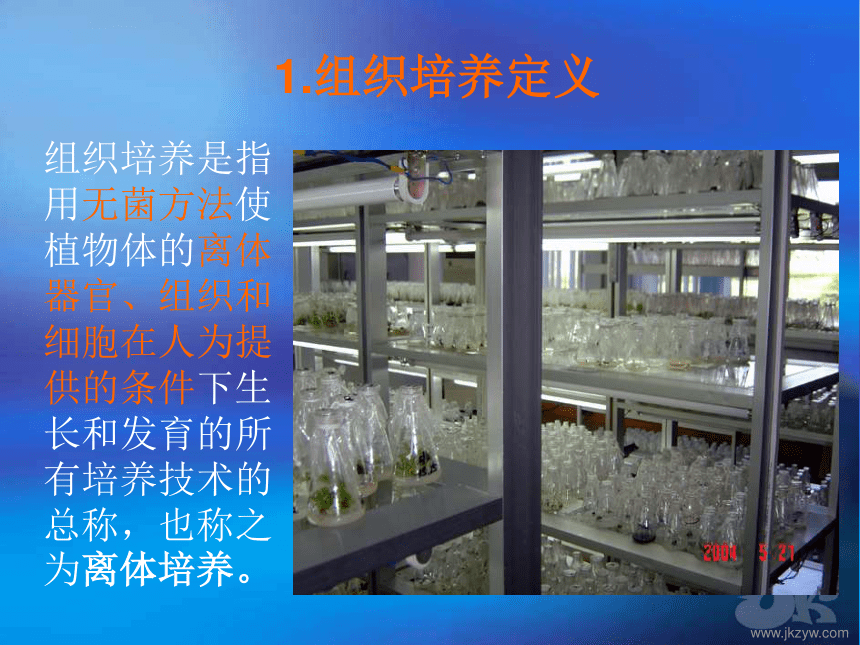 1.组织培养定义

组织培养是指用无菌方法使植物体的离体器官、组织和细胞在人为提供的条件下生长和发育的所有培养技术的总称，也称之为离体培养。

2004 5 21

www.jkzyw.com